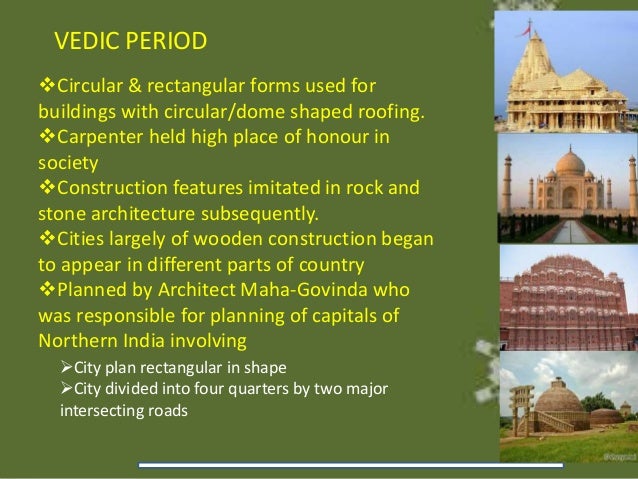 VEDIC PERIOD

❖Circular & rectangular forms used for buildings with circular/dome shaped roofing.
❖Carpenter held high place of honour in society
❖Construction features imitated in rock and stone architecture subsequently.
❖Cities largely of wooden construction began to appear in different parts of country
❖Planned by Architect Maha-Govinda who was responsible for planning of capitals of Northern India involving

➢City plan rectangular in shape
➢City divided into four quarters by two major intersecting roads